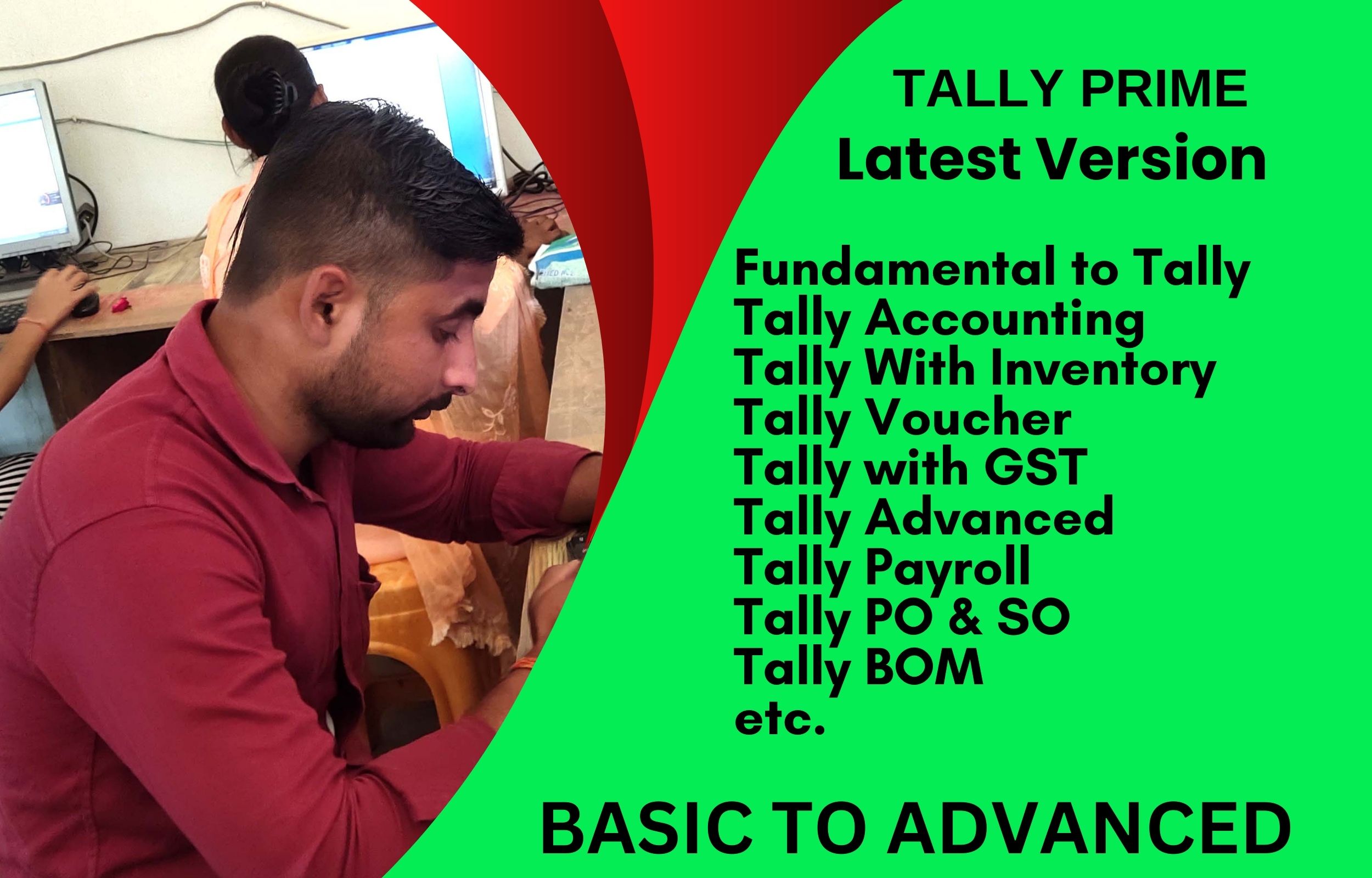 TALLY PRIME
Latest Version

Fundamental to Tally
Tally Accounting
Tally With Inventory
Tally Voucher
Tally with GST
Tally Advanced
Tally Payroll
Tally PO & SO
Tally BOM
etc.

BASIC TO ADVANCED